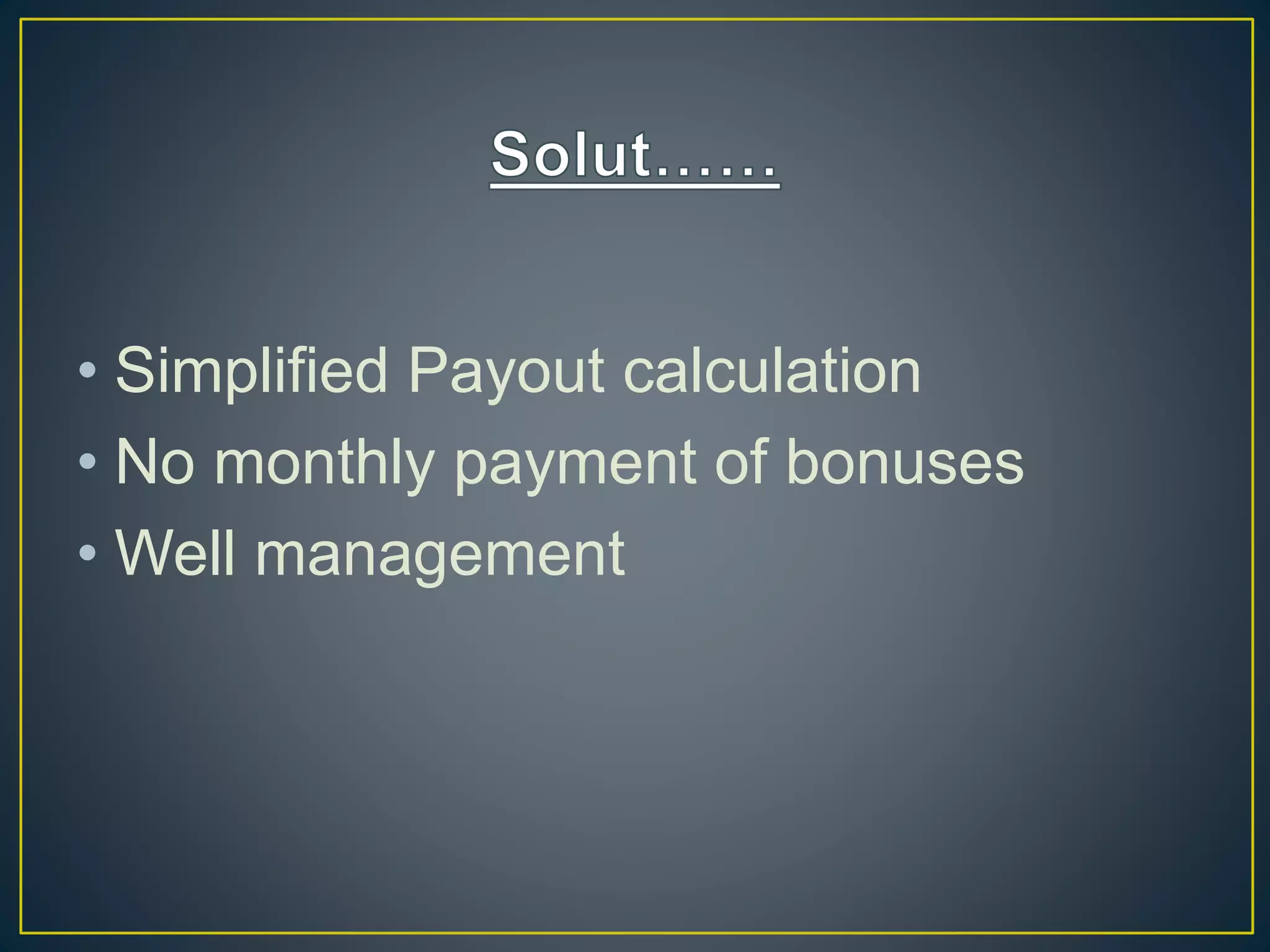 Solut……

• Simplified Payout calculation
• No monthly payment of bonuses
• Well management